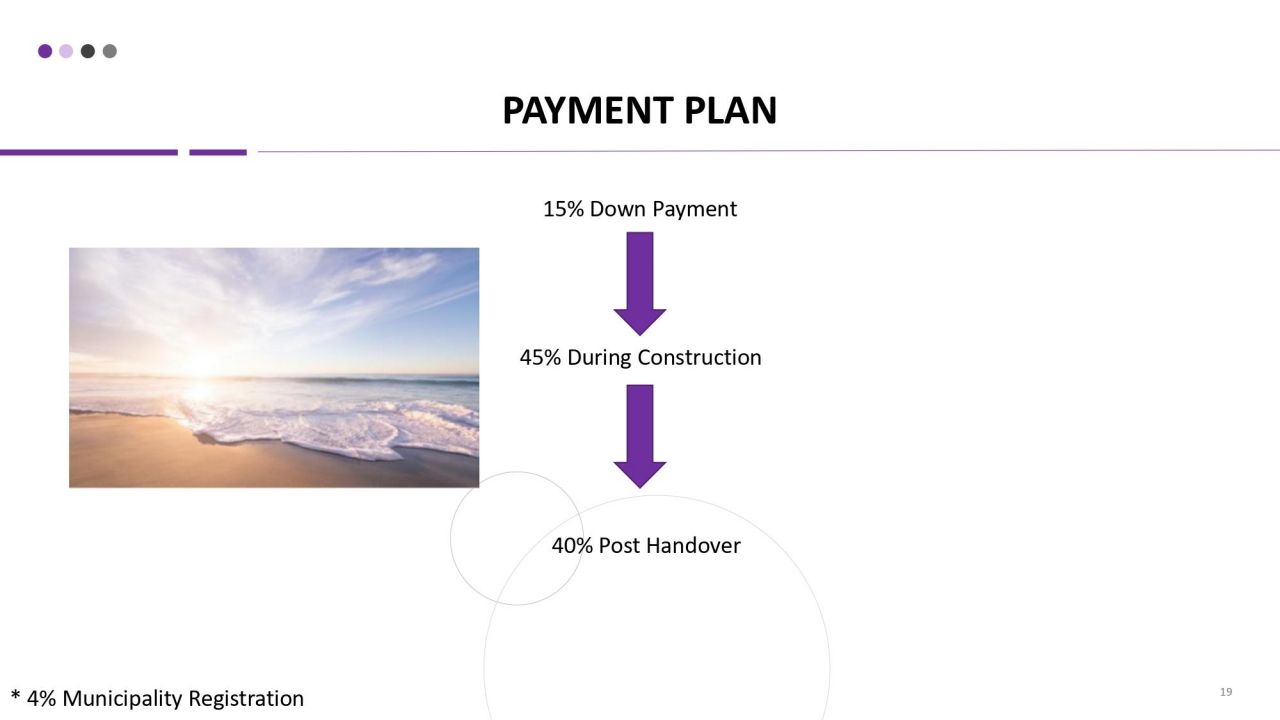 PAYMENT PLAN

15% Down Payment

45% During Construction

40% Post Handover

* 4% Municipality Registration

19